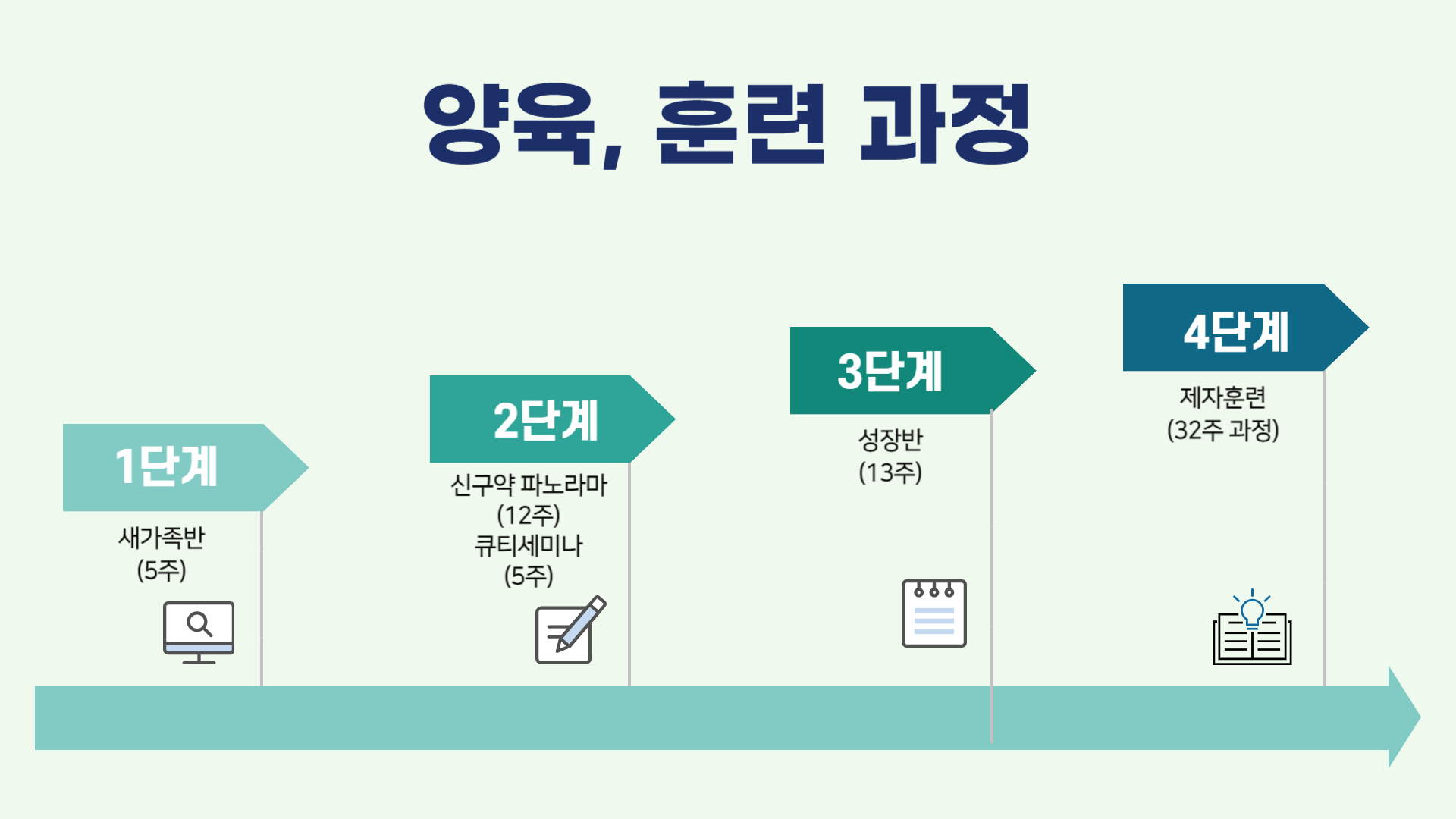 양육, 훈련 과정

1단계

새가족반
(5주)

2단계

신구약 파노라마
(12주)
큐티세미나
(5주)

3단계

성장반
(13주)

4단계

제자훈련
(32주 과정)